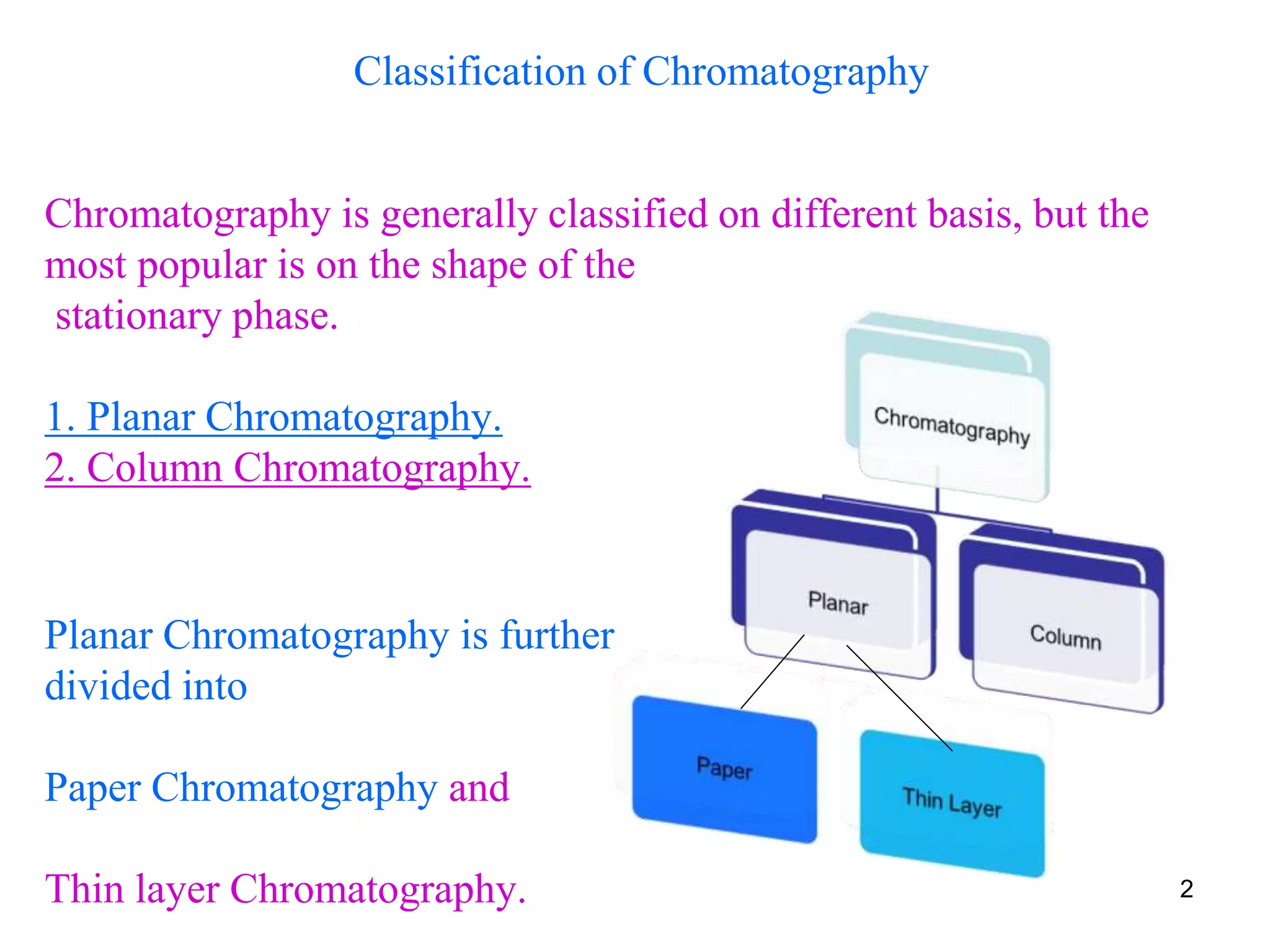 Classification of Chromatography

Chromatography is generally classified on different basis, but the most popular is on the shape of the stationary phase.

1. Planar Chromatography.
2. Column Chromatography.

Planar Chromatography is further divided into

Paper Chromatography and

Thin layer Chromatography.

Chromatography

Planar

Column

Paper

Thin Layer

2